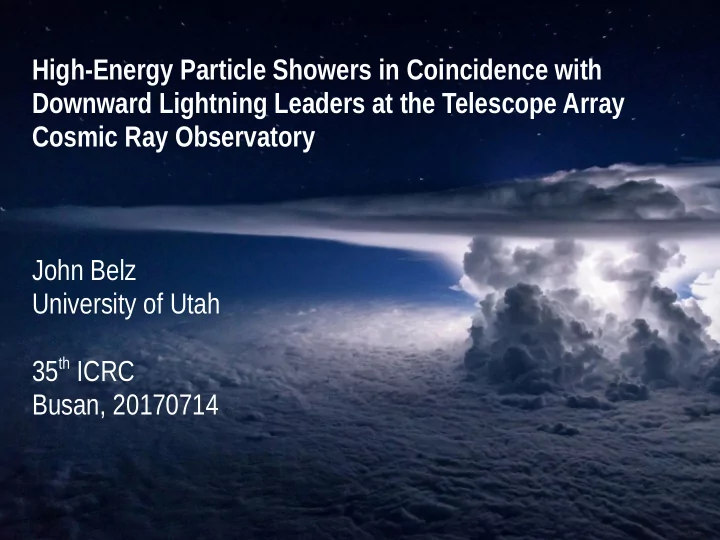 High-Energy Particle Showers in Coincidence with Downward Lightning Leaders at the Telescope Array Cosmic Ray Observatory

John Belz
University of Utah

35$^{th}$ ICRC
Busan, 20170714